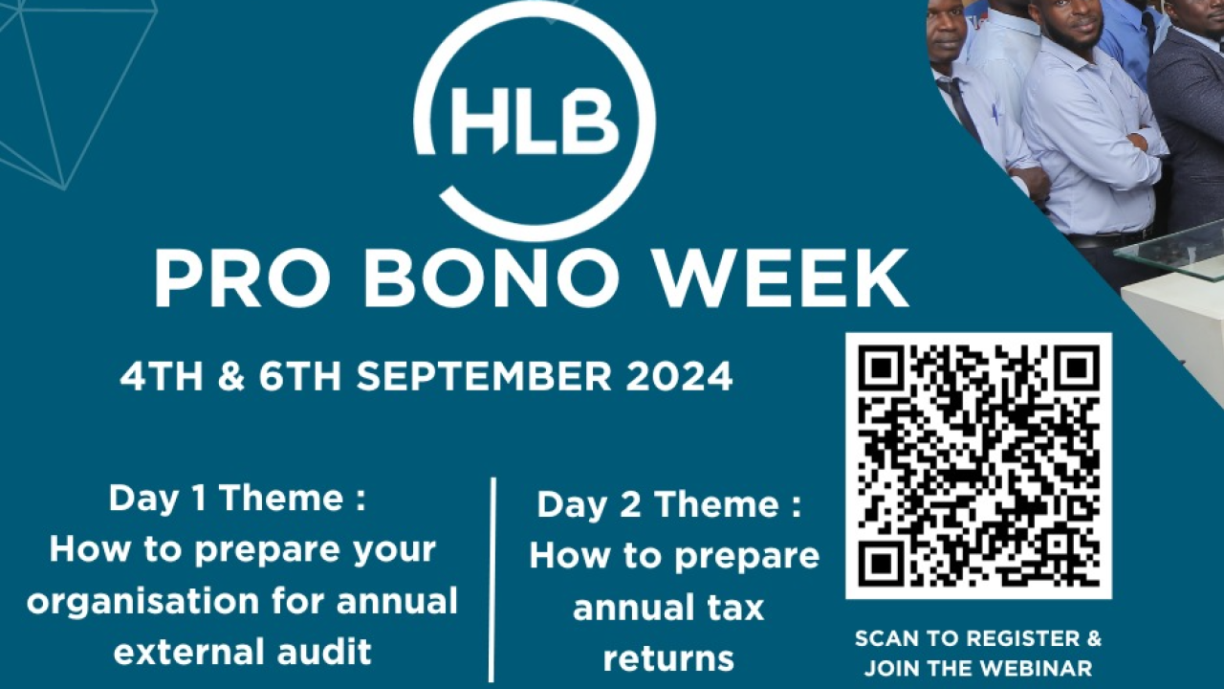 HLB

PRO BONO WEEK

4TH & 6TH SEPTEMBER 2024

Day 1 Theme : How to prepare your organisation for annual external audit

Day 2 Theme : How to prepare annual tax returns

SCAN TO REGISTER & JOIN THE WEBINAR